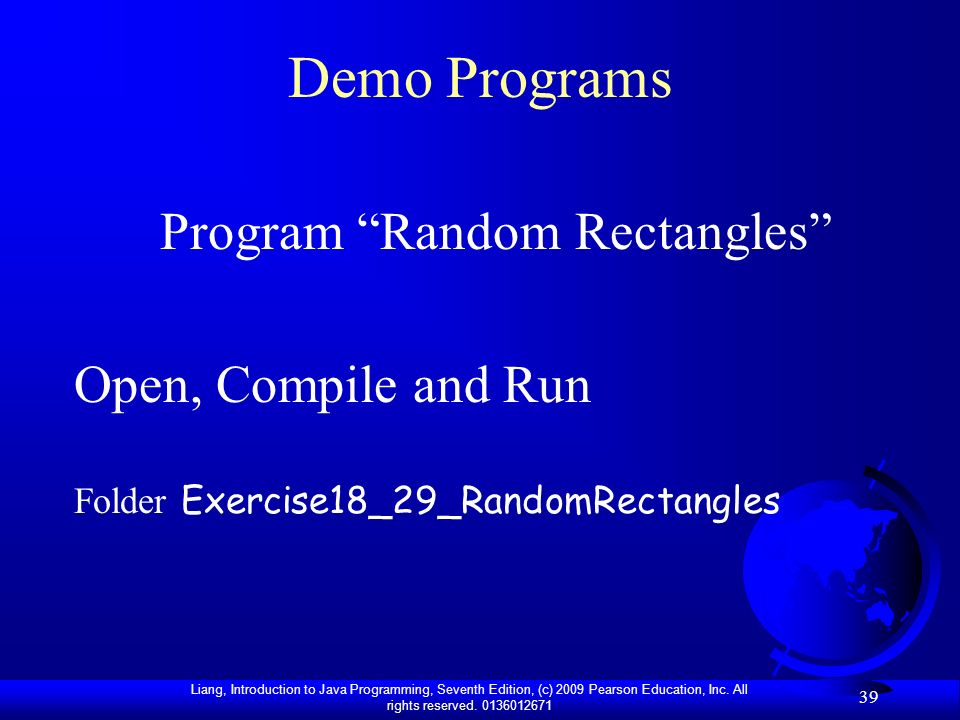 Demo Programs

Program “Random Rectangles”

Open, Compile and Run

Folder Exercise18_29_RandomRectangles

Liang, Introduction to Java Programming, Seventh Edition, (c) 2009 Pearson Education, Inc. All rights reserved. 0136012671

39